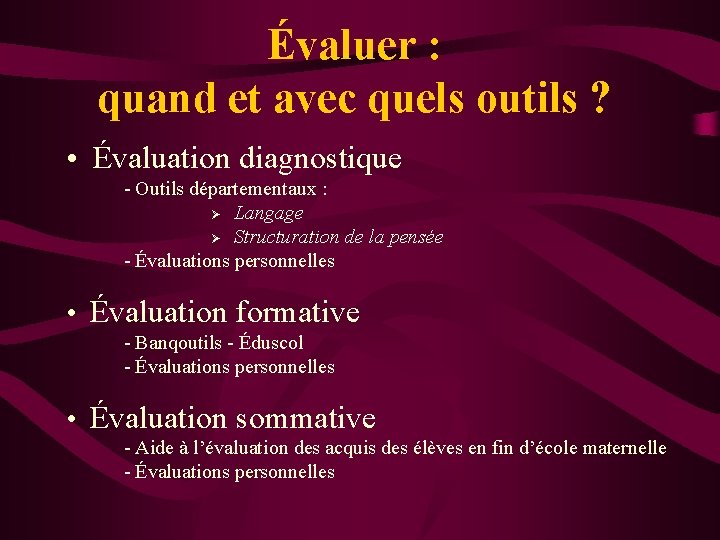 Évaluer :
quand et avec quels outils ?

• Évaluation diagnostique
- Outils départementaux :
➢ Langage
➢ Structuration de la pensée
- Évaluations personnelles

• Évaluation formative
- Banqoutils - Éduscol
- Évaluations personnelles

• Évaluation sommative
- Aide à l'évaluation des acquis des élèves en fin d'école maternelle
- Évaluations personnelles